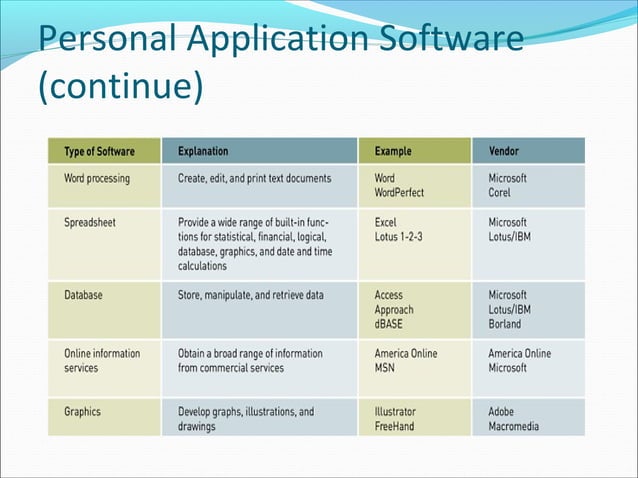 Personal Application Software (continue)

| Type of Software | Explanation | Example | Vendor |
|---|---|---|---|
| Word processing | Create, edit, and print text documents | Word WordPerfect | Microsoft Corel |
| Spreadsheet | Provide a wide range of built-in functions for statistical, financial, logical, database, graphics, and date and time calculations | Excel Lotus 1-2-3 | Microsoft Lotus/IBM |
| Database | Store, manipulate, and retrieve data | Access Approach dBASE | Microsoft Lotus/IBM Borland |
| Online information services | Obtain a broad range of information from commercial services | America Online MSN | America Online Microsoft |
| Graphics | Develop graphs, illustrations, and drawings | Illustrator FreeHand | Adobe Macromedia |